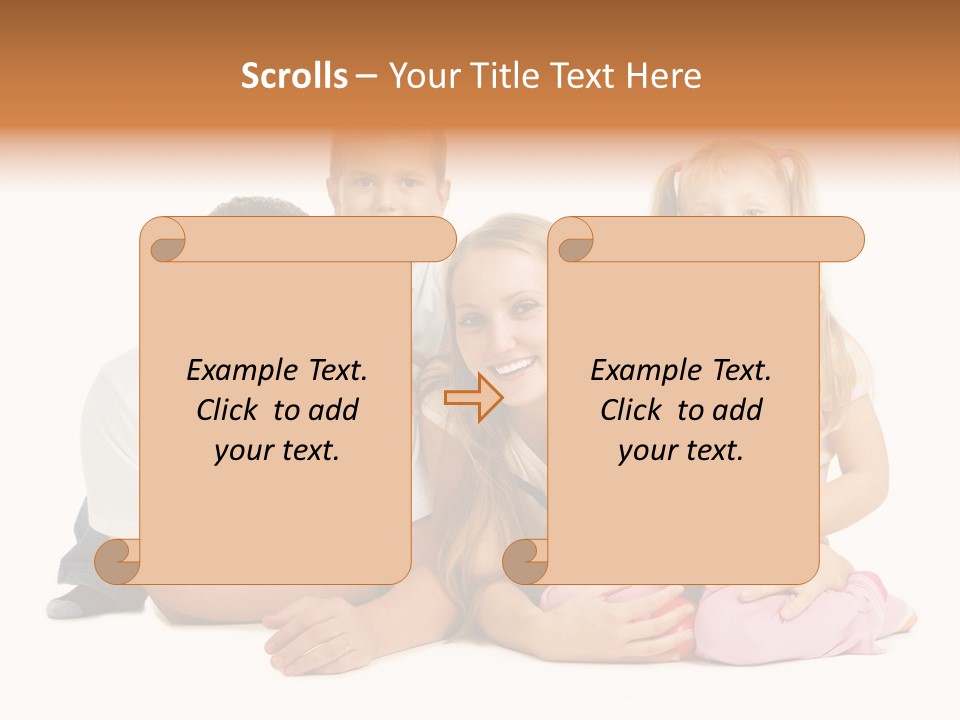 Scrolls – Your Title Text Here

Example Text. Click to add your text.

Example Text. Click to add your text.